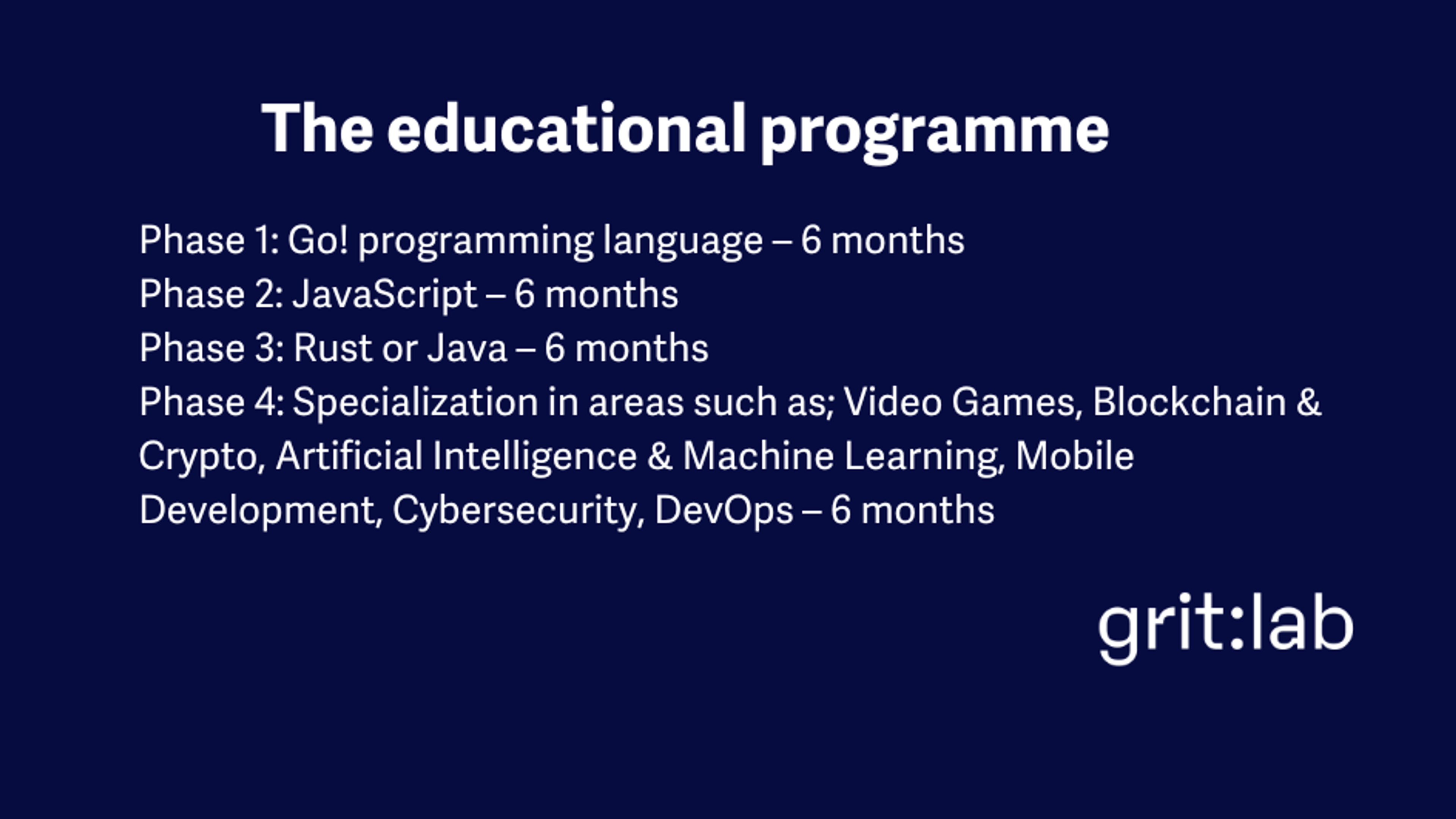 The educational programme

Phase 1: Go! programming language – 6 months
Phase 2: JavaScript – 6 months
Phase 3: Rust or Java – 6 months
Phase 4: Specialization in areas such as; Video Games, Blockchain & Crypto, Artificial Intelligence & Machine Learning, Mobile Development, Cybersecurity, DevOps – 6 months

grit:lab